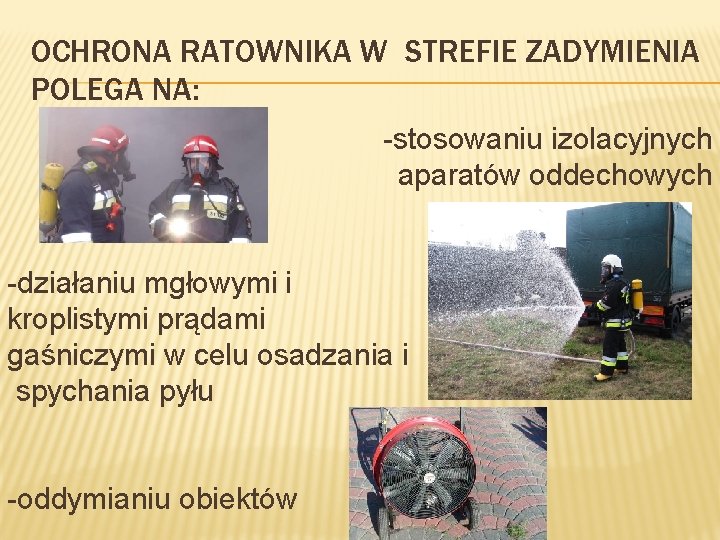 OCHRONA RATOWNIKA W STREFIE ZADYMIENIA POLEGA NA:

-stosowaniu izolacyjnych aparatów oddechowych

-działaniu mgłowymi i kroplistymi prądami gaśniczymi w celu osadzania i spychania pyłu

-oddymianiu obiektów